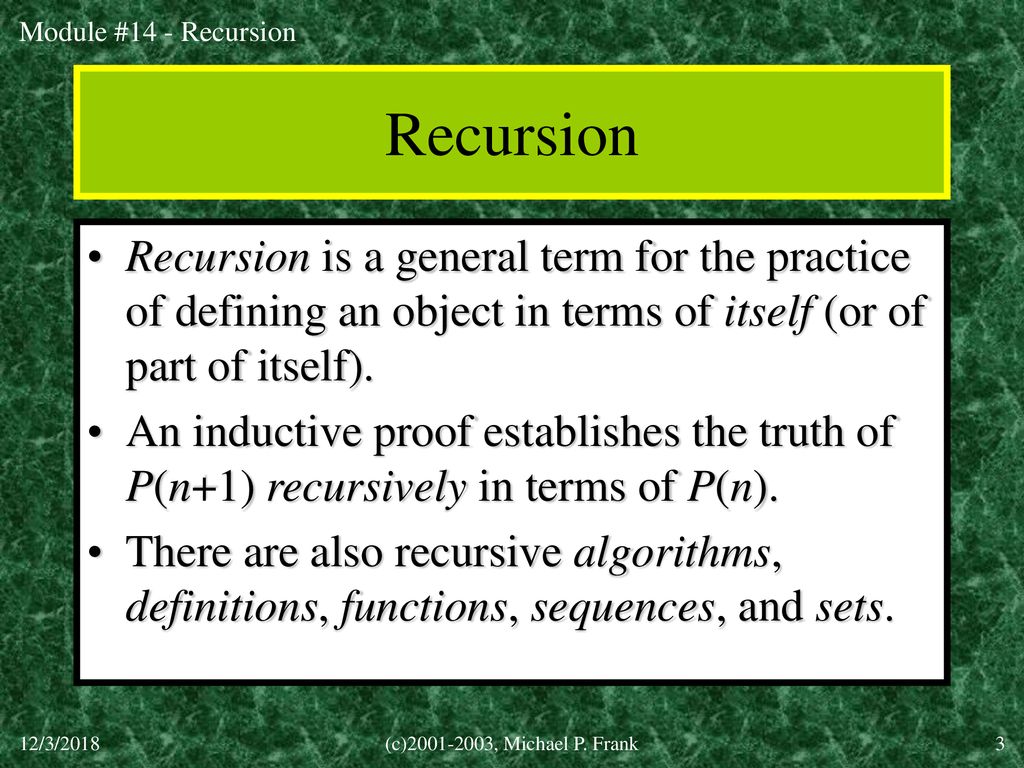 Module #14 - Recursion

Recursion

• Recursion is a general term for the practice of defining an object in terms of itself (or of part of itself).

• An inductive proof establishes the truth of $P(n+1)$ recursively in terms of $P(n)$.

• There are also recursive algorithms, definitions, functions, sequences, and sets.

12/3/2018

(c)2001-2003, Michael P. Frank

3